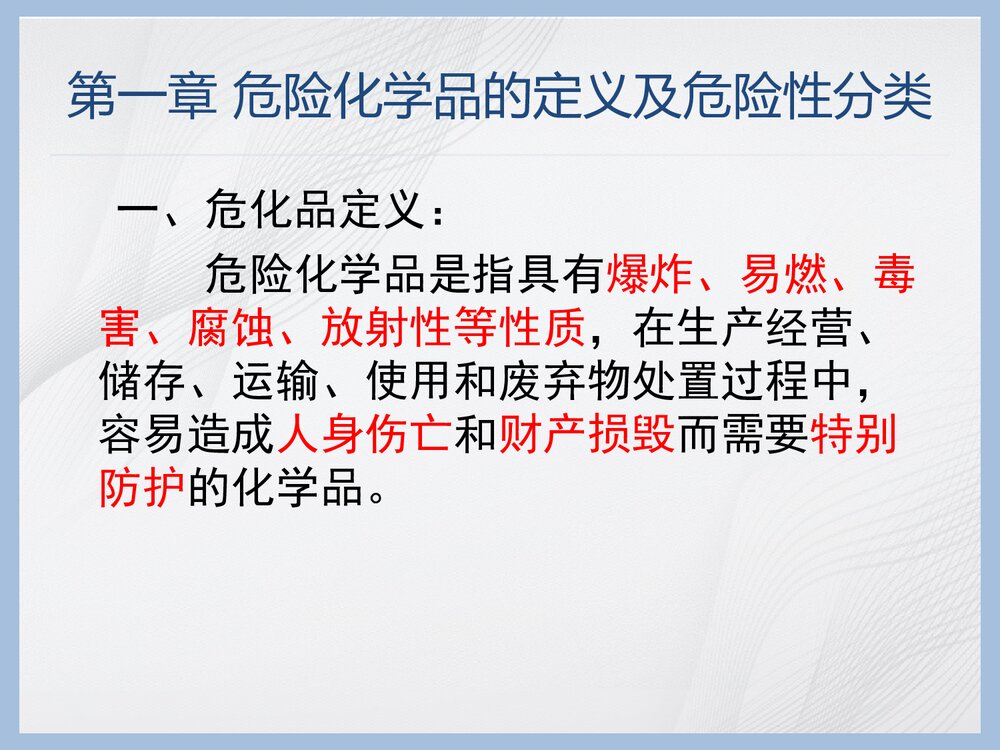 第一章 危险化学品的定义及危险性分类

一、危化品定义：

危险化学品是指具有爆炸、易燃、毒害、腐蚀、放射性等性质，在生产经营、储存、运输、使用和废弃物处置过程中，容易造成人身伤亡和财产损毁而需要特别防护的化学品。